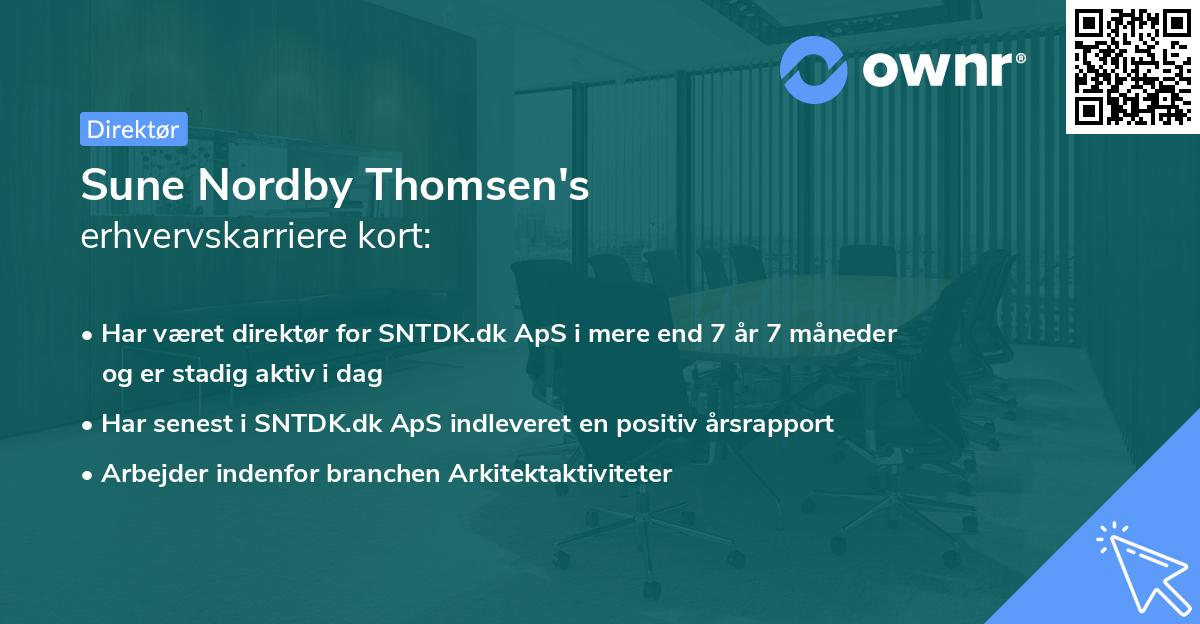 ownr®

Direktør

Sune Nordby Thomsen's
erhvervskarriere kort:

• Har været direktør for SNTDK.dk ApS i mere end 7 år 7 måneder og er stadig aktiv i dag
• Har senest i SNTDK.dk ApS indleveret en positiv årsrapport
• Arbejder indenfor branchen Arkitektaktiviteter